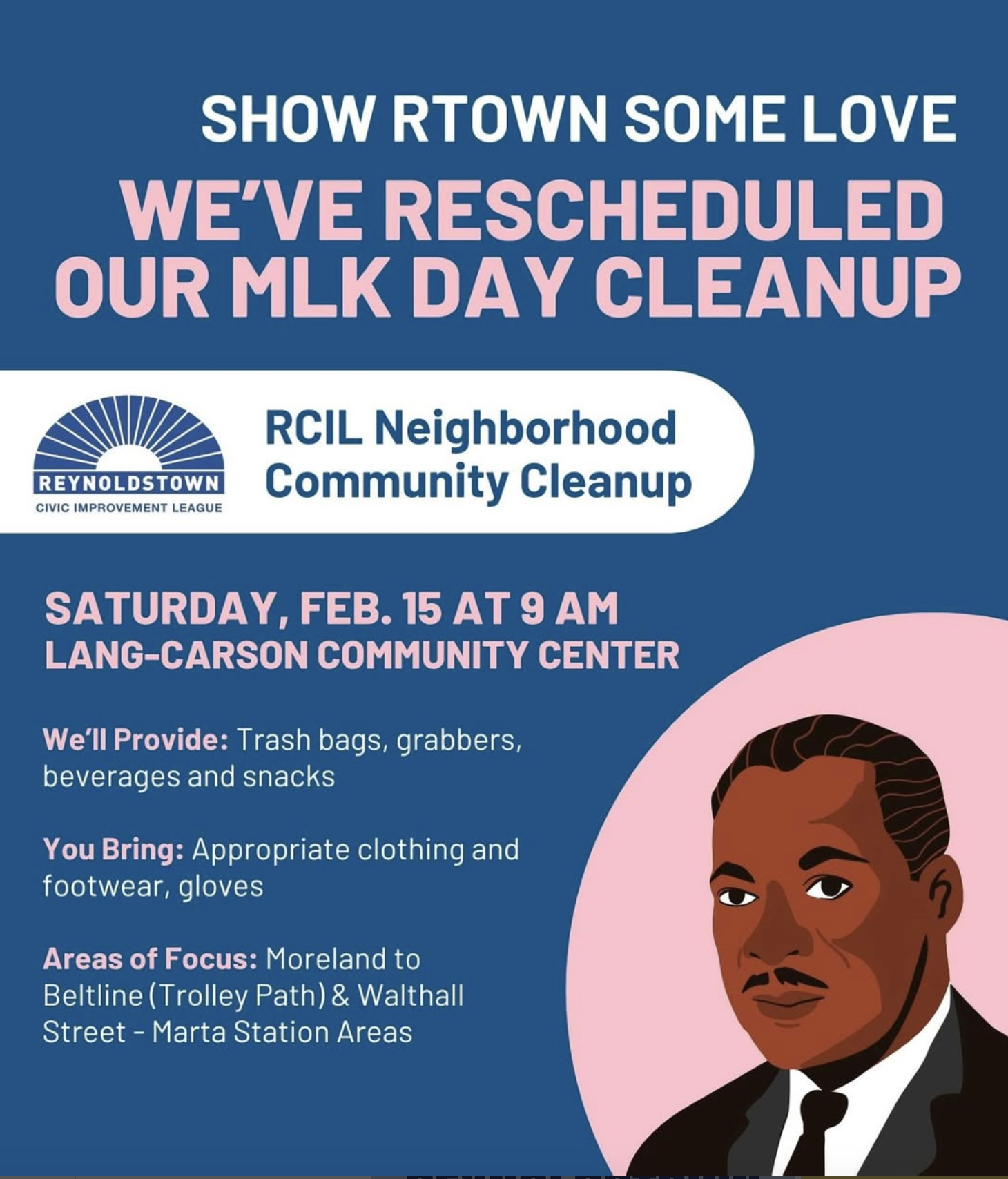 SHOW RTOWN SOME LOVE

WE'VE RESCHEDULED OUR MLK DAY CLEANUP

REYNOLDSTOWN
CIVIC IMPROVEMENT LEAGUE

RCIL Neighborhood Community Cleanup

SATURDAY, FEB. 15 AT 9 AM
LANG-CARSON COMMUNITY CENTER

We'll Provide: Trash bags, grabbers, beverages and snacks

You Bring: Appropriate clothing and footwear, gloves

Areas of Focus: Moreland to Beltline (Trolley Path) & Walthall Street - Marta Station Areas